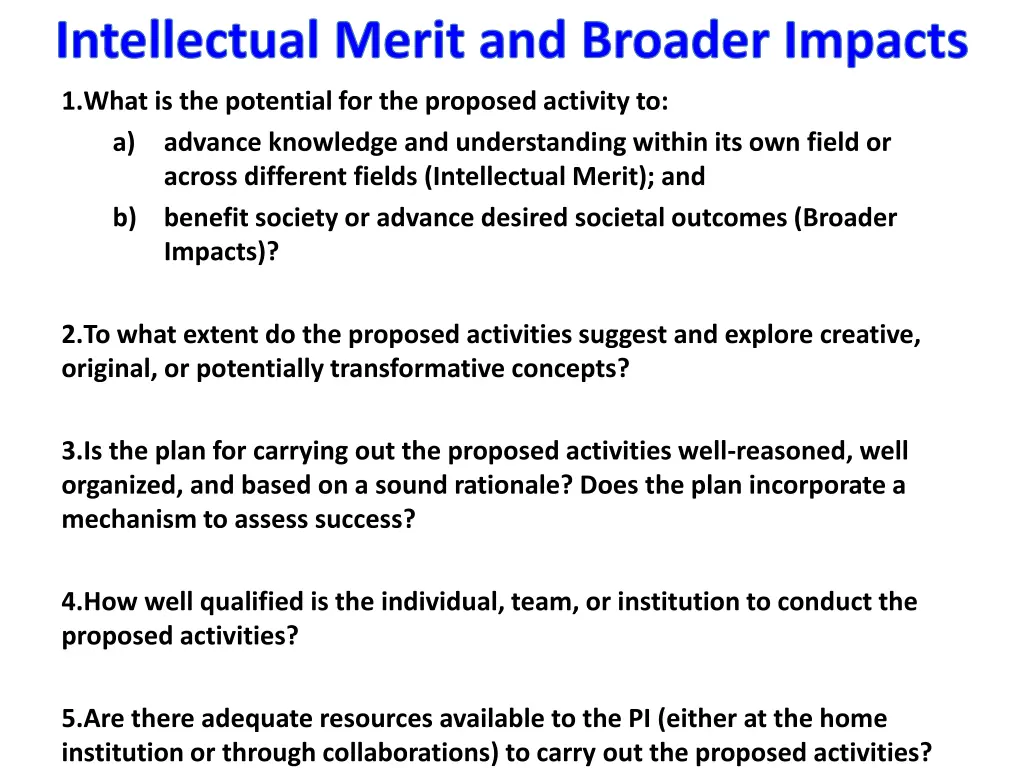 Intellectual Merit and Broader Impacts

1.What is the potential for the proposed activity to:

a) advance knowledge and understanding within its own field or across different fields (Intellectual Merit); and

b) benefit society or advance desired societal outcomes (Broader Impacts)?

2.To what extent do the proposed activities suggest and explore creative, original, or potentially transformative concepts?

3.Is the plan for carrying out the proposed activities well-reasoned, well organized, and based on a sound rationale? Does the plan incorporate a mechanism to assess success?

4.How well qualified is the individual, team, or institution to conduct the proposed activities?

5.Are there adequate resources available to the PI (either at the home institution or through collaborations) to carry out the proposed activities?